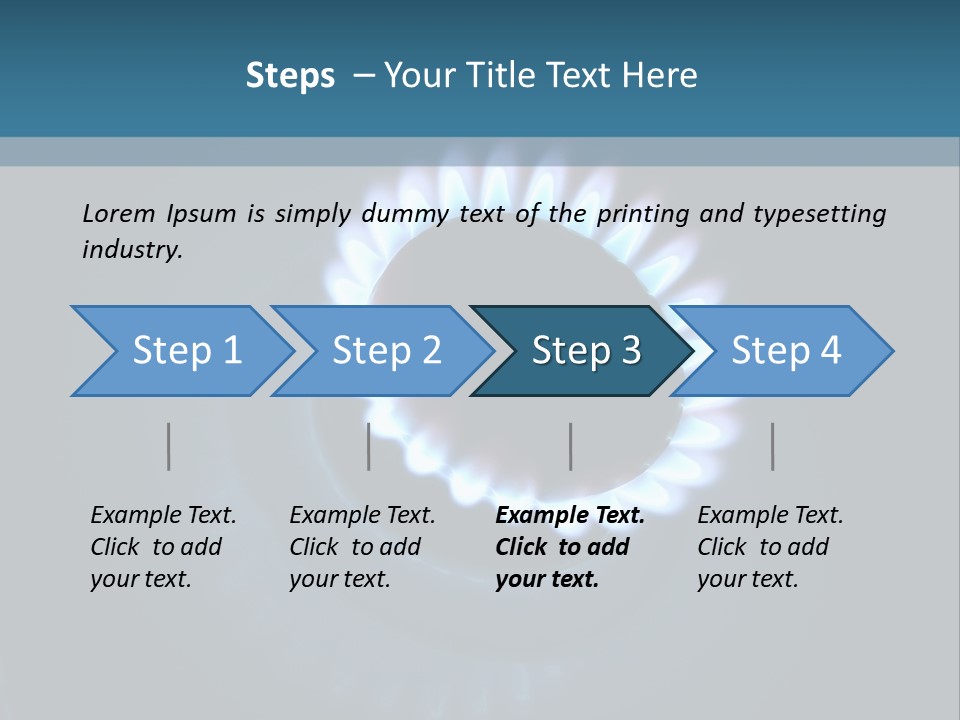 Steps – Your Title Text Here

Lorem Ipsum is simply dummy text of the printing and typesetting industry.

Step 1

Step 2

Step 3

Step 4

Example Text. Click to add your text.

Example Text. Click to add your text.

Example Text. Click to add your text.

Example Text. Click to add your text.